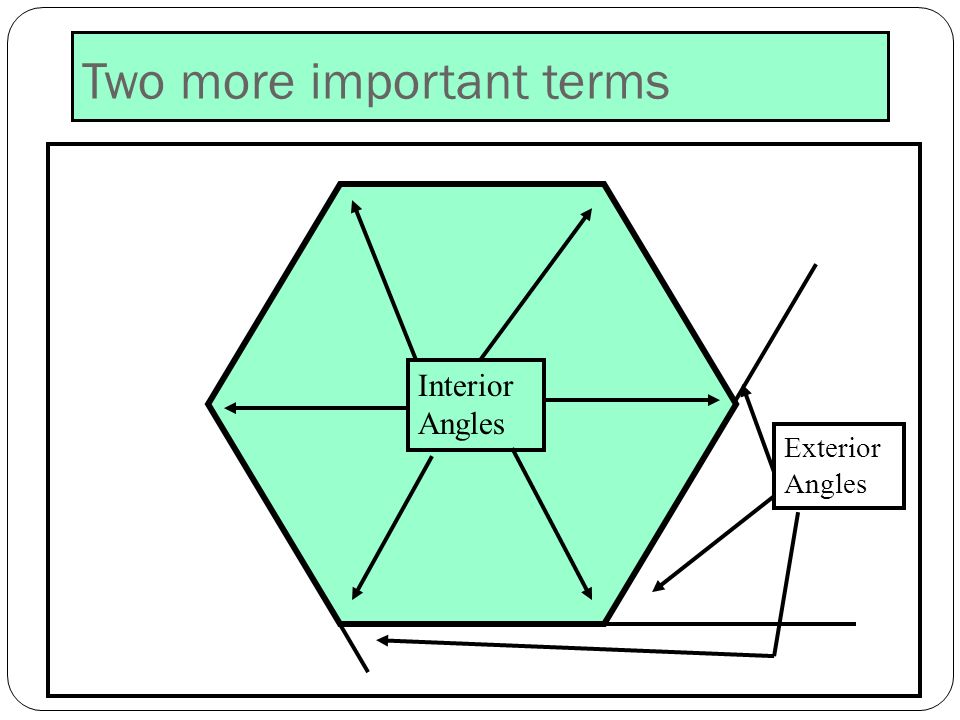 Two more important terms

Interior Angles

Exterior Angles